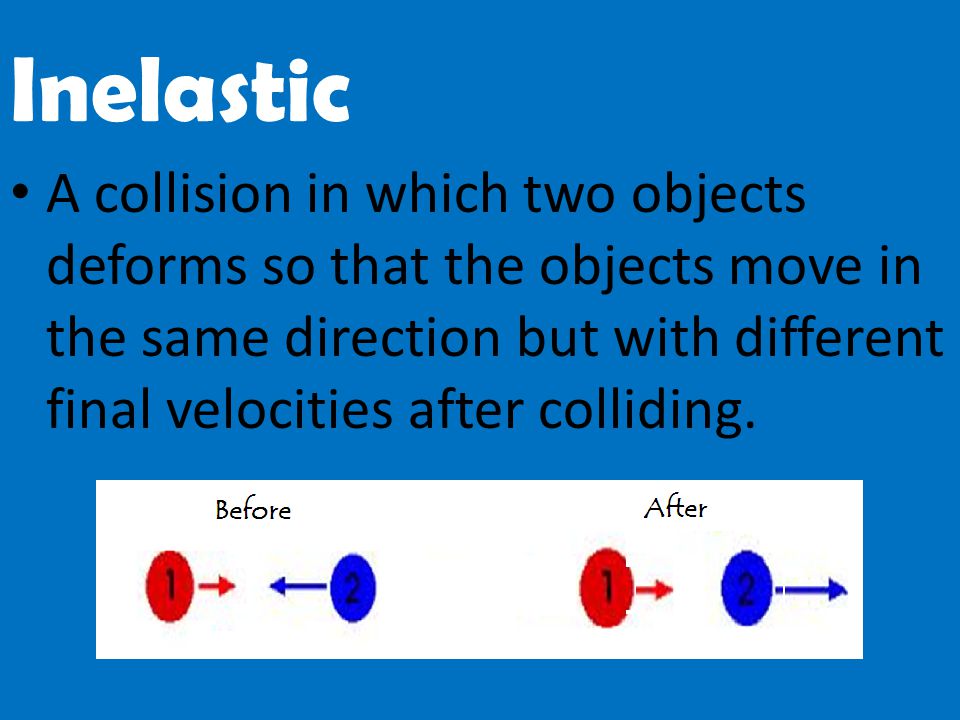 Inelastic

• A collision in which two objects deforms so that the objects move in the same direction but with different final velocities after colliding.

Before

1

2

After

1

2